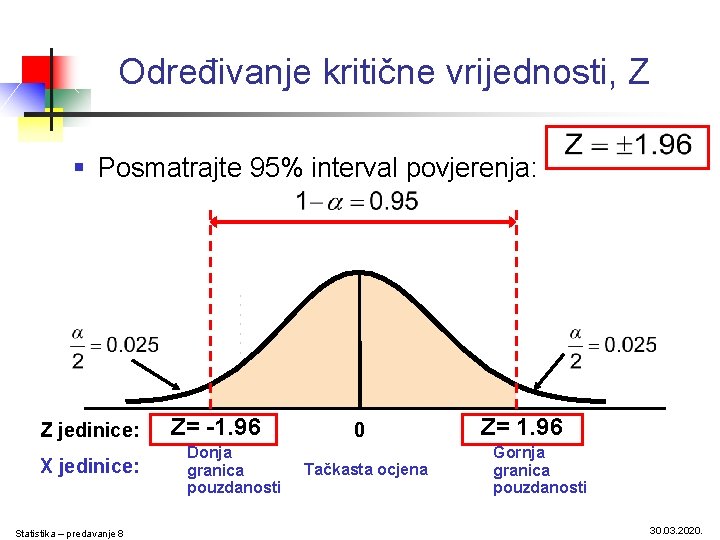 Određivanje kritične vrijednosti, Z

$Z = \pm 1.96$

▪ Posmatrajte 95% interval povjerenja:

$1 - \alpha = 0.95$

$\frac{\alpha}{2} = 0.025$

$\frac{\alpha}{2} = 0.025$

Z jedinice: Z= -1.96 0 Z= 1.96

X jedinice: Donja granica pouzdanosti Tačkasta ocjena Gornja granica pouzdanosti

Statistika – predavanje 8

30.03.2020.